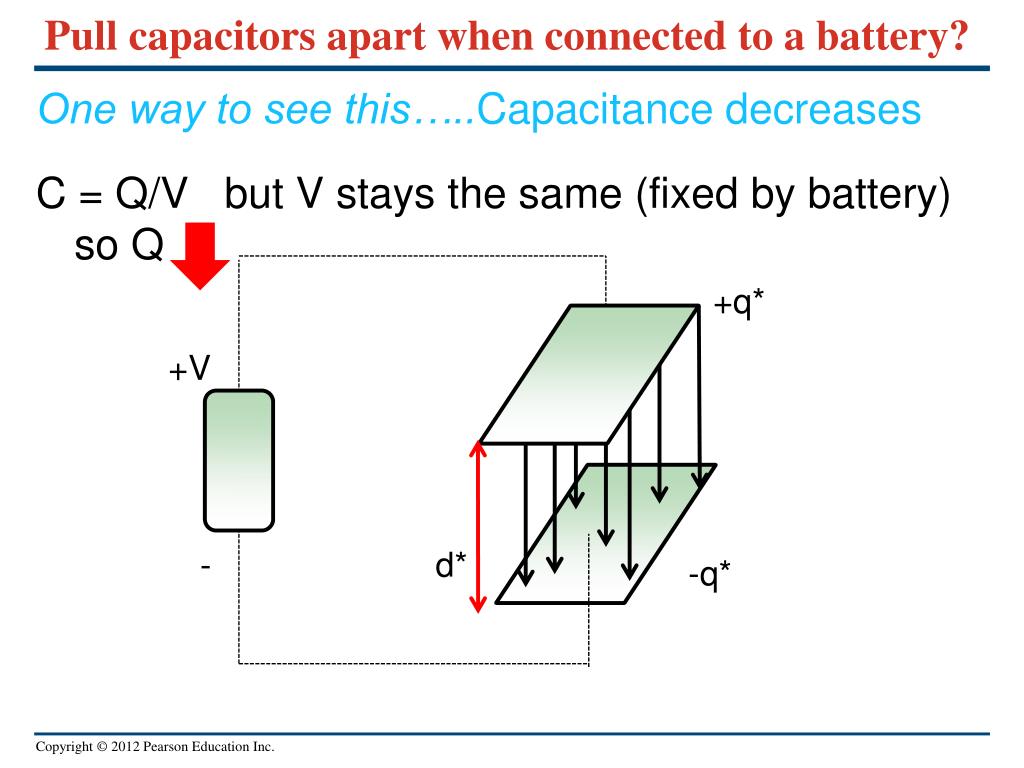 Pull capacitors apart when connected to a battery?

One way to see this…..Capacitance decreases

C = Q/V but V stays the same (fixed by battery) so Q

+q*

+V

-

d*

-q*

Copyright © 2012 Pearson Education Inc.